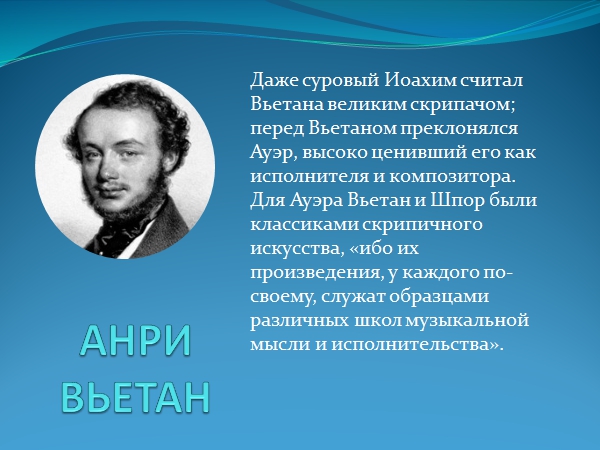 Даже суровый Иоахим считал Вьетана великим скрипачом; перед Вьетаном преклонялся Ауэр, высоко ценивший его как исполнителя и композитора. Для Ауэра Вьетан и Шпор были классиками скрипичного искусства, «ибо их произведения, у каждого по-своему, служат образцами различных школ музыкальной мысли и исполнительства».

АНРИ ВЬЕТАН